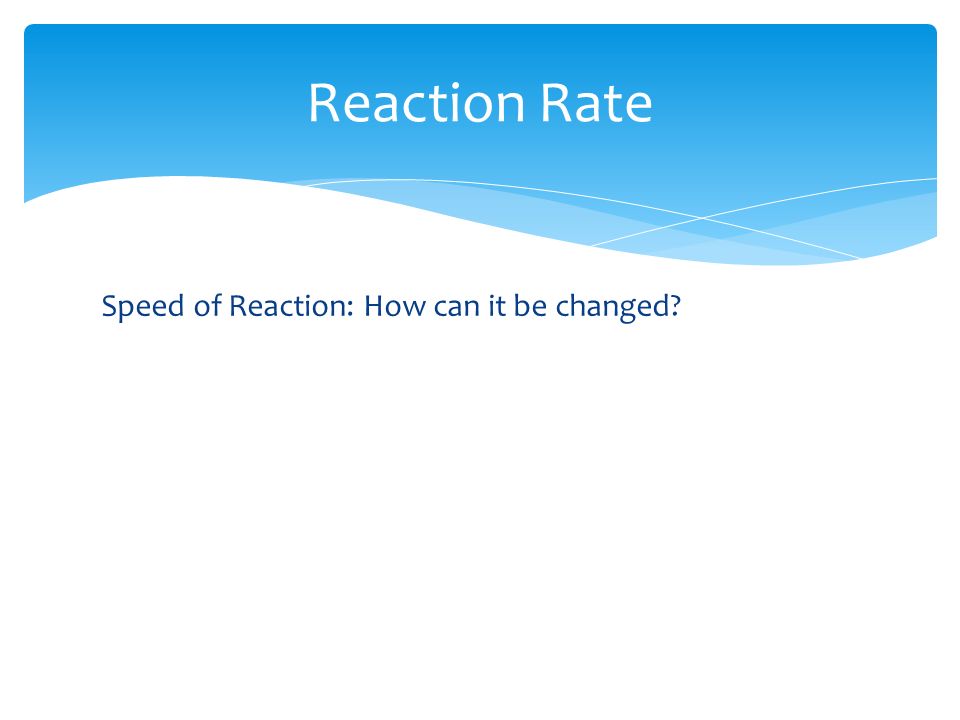 Reaction Rate

Speed of Reaction: How can it be changed?